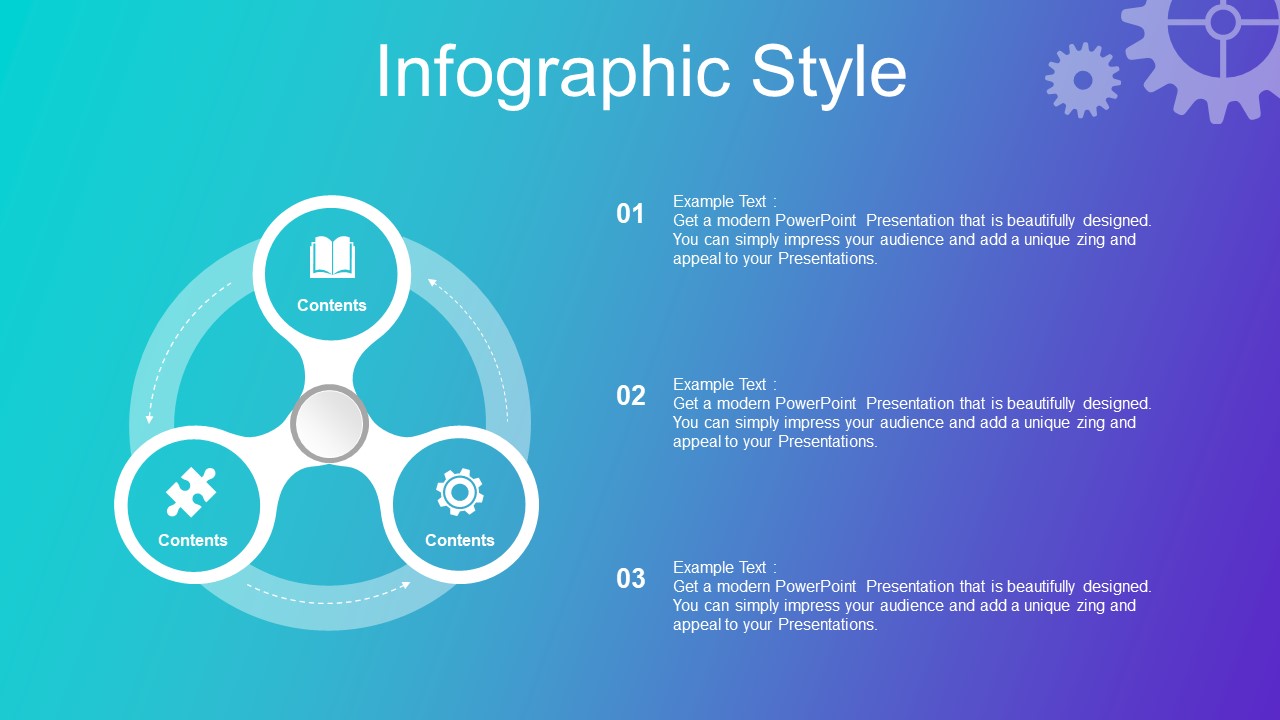 Infographic Style

Contents

Contents

Contents

01
Example Text :
Get a modern PowerPoint Presentation that is beautifully designed. You can simply impress your audience and add a unique zing and appeal to your Presentations.

02
Example Text :
Get a modern PowerPoint Presentation that is beautifully designed. You can simply impress your audience and add a unique zing and appeal to your Presentations.

03
Example Text :
Get a modern PowerPoint Presentation that is beautifully designed. You can simply impress your audience and add a unique zing and appeal to your Presentations.